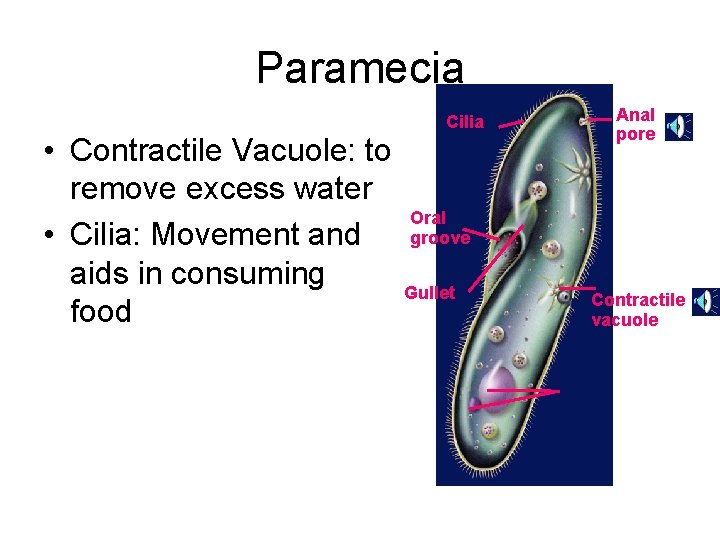 Paramecia

• Contractile Vacuole: to remove excess water
• Cilia: Movement and aids in consuming food

Cilia
Anal pore
Oral groove
Gullet
Contractile vacuole